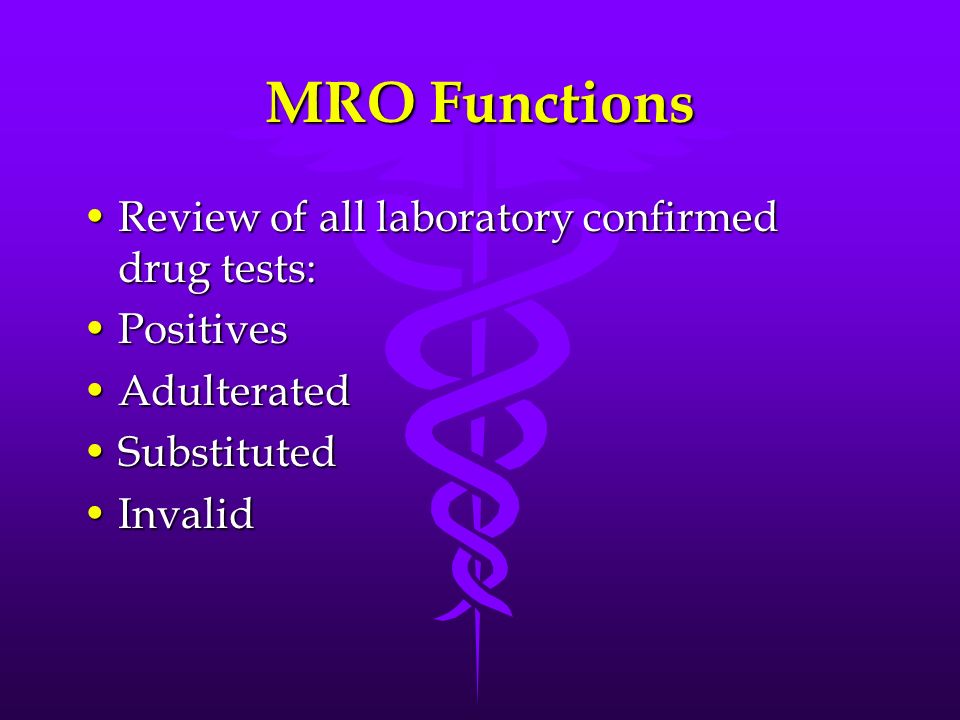 MRO Functions

• Review of all laboratory confirmed drug tests:
• Positives
• Adulterated
• Substituted
• Invalid